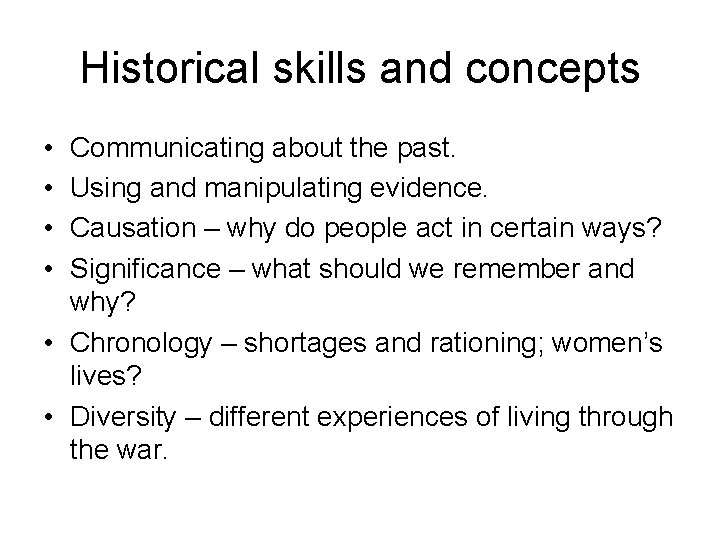 Historical skills and concepts

• Communicating about the past.
• Using and manipulating evidence.
• Causation – why do people act in certain ways?
• Significance – what should we remember and why?
• Chronology – shortages and rationing; women's lives?
• Diversity – different experiences of living through the war.